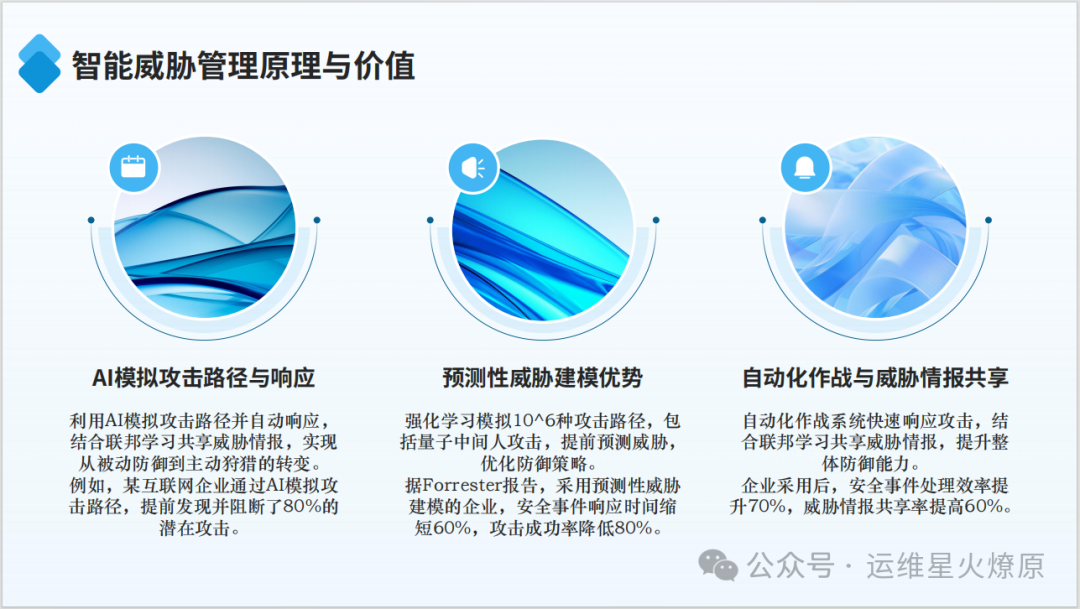 智能威胁管理原理与价值

AI模拟攻击路径与响应

利用AI模拟攻击路径并自动响应，结合联邦学习共享威胁情报，实现从被动防御到主动狩猎的转变。
例如，某互联网企业通过AI模拟攻击路径，提前发现并阻断了80%的潜在攻击。

预测性威胁建模优势

强化学习模拟10^6种攻击路径，包括量子中间人攻击，提前预测威胁，优化防御策略。
据Forrester报告，采用预测性威胁建模的企业，安全事件响应时间缩短60%，攻击成功率降低80%。

自动化作战与威胁情报共享

自动化作战系统快速响应攻击，结合联邦学习共享威胁情报，提升整体防御能力。
企业采用后，安全事件处理效率提升70%，威胁情报共享率提高60%。

公众号 · 运维星火燎原